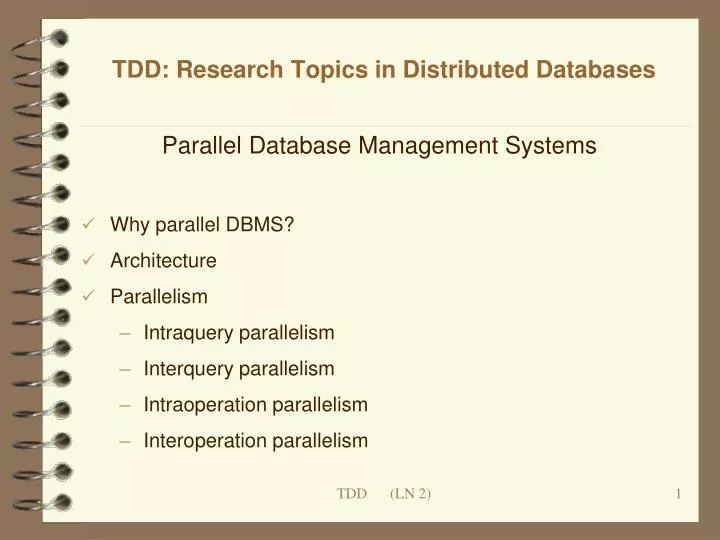 TDD: Research Topics in Distributed Databases

Parallel Database Management Systems

✓ Why parallel DBMS?
✓ Architecture
✓ Parallelism
– Intraquery parallelism
– Interquery parallelism
– Intraoperation parallelism
– Interoperation parallelism

TDD (LN 2) 1